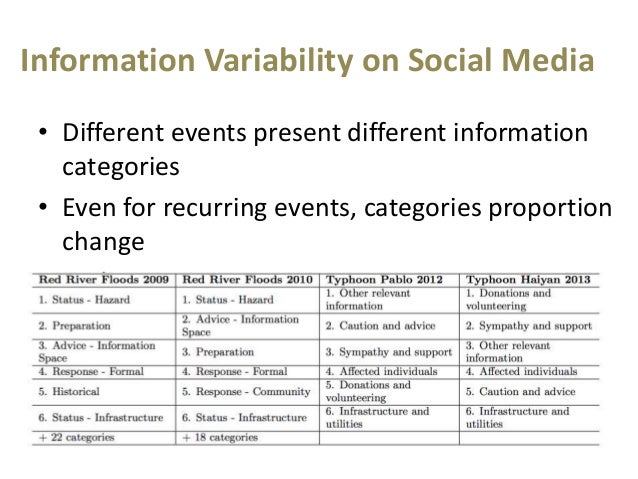 Information Variability on Social Media

• Different events present different information categories
• Even for recurring events, categories proportion change

| Red River Floods 2009 | Red River Floods 2010 | Typhoon Pablo 2012 | Typhoon Haiyan 2013 |
|---|---|---|---|
| 1. Status - Hazard | 1. Status - Hazard | 1. Other relevant information | 1. Donations and volunteering |
| 2. Preparation | 2. Advice - Information Space | 2. Caution and advice | 2. Sympathy and support |
| 3. Advice - Information Space | 3. Preparation | 3. Sympathy and support | 3. Other relevant information |
| 4. Response - Formal | 4. Response - Formal | 4. Affected individuals | 4. Affected individuals |
| 5. Historical | 5. Response - Community | 5. Donations and volunteering | 5. Caution and advice |
| 6. Status - Infrastructure | 6. Status - Infrastructure | 6. Infrastructure and utilities | 6. Infrastructure and utilities |
| + 22 categories | + 18 categories | | |